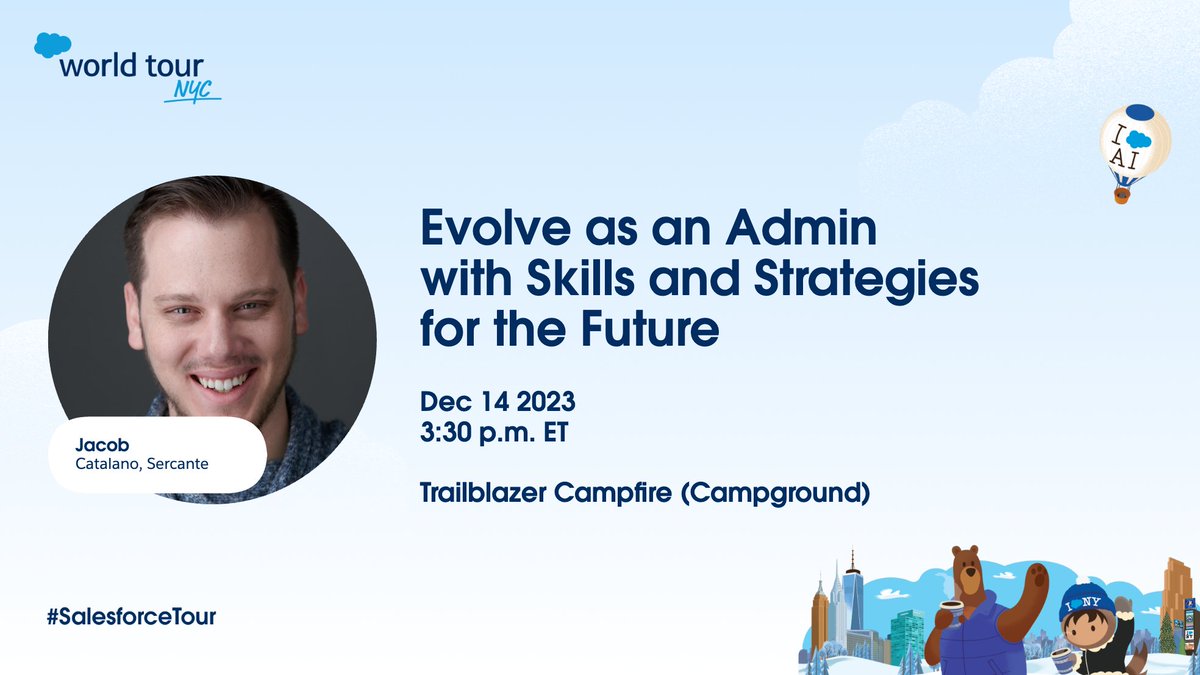 world tour NYC

I AI

Evolve as an Admin with Skills and Strategies for the Future

Dec 14 2023
3:30 p.m. ET

Trailblazer Campfire (Campground)

Jacob
Catalano, Sercante

#SalesforceTour

I NY